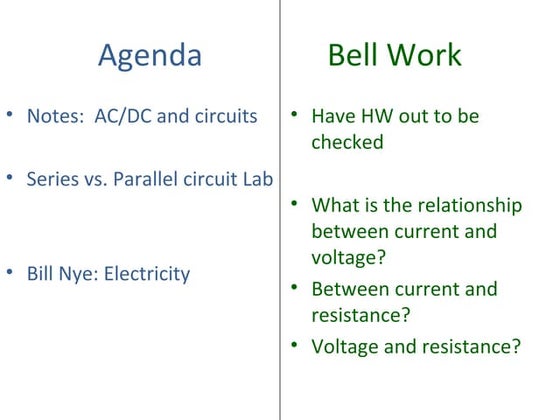 Agenda

• Notes: AC/DC and circuits

• Series vs. Parallel circuit Lab

• Bill Nye: Electricity

Bell Work

• Have HW out to be checked

• What is the relationship between current and voltage?

• Between current and resistance?

• Voltage and resistance?